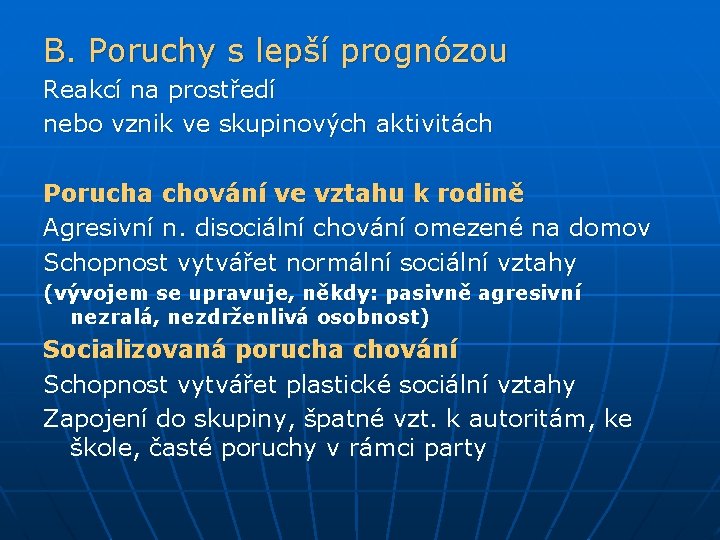 B. Poruchy s lepší prognózou

Reakcí na prostředí

nebo vznik ve skupinových aktivitách

Porucha chování ve vztahu k rodině

Agresivní n. disociální chování omezené na domov

Schopnost vytvářet normální sociální vztahy

(vývojem se upravuje, někdy: pasivně agresivní nezralá, nezdrženlivá osobnost)

Socializovaná porucha chování

Schopnost vytvářet plastické sociální vztahy

Zapojení do skupiny, špatné vzt. k autoritám, ke škole, časté poruchy v rámci party